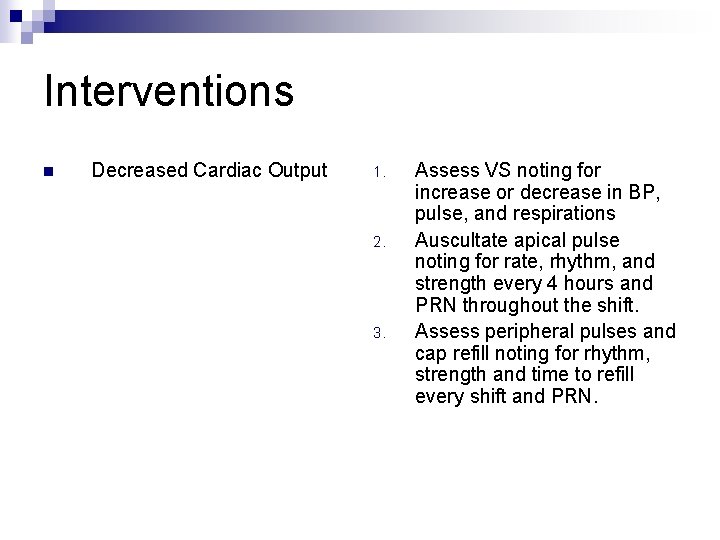 Interventions

Decreased Cardiac Output

1. Assess VS noting for increase or decrease in BP, pulse, and respirations
2. Auscultate apical pulse noting for rate, rhythm, and strength every 4 hours and PRN throughout the shift.
3. Assess peripheral pulses and cap refill noting for rhythm, strength and time to refill every shift and PRN.